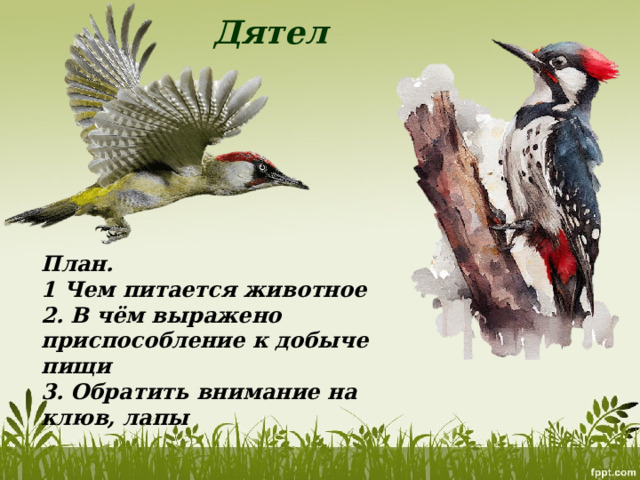 Дятел

План.
1 Чем питается животное
2. В чём выражено приспособление к добыче пищи
3. Обратить внимание на клюв, лапы

fppt.com